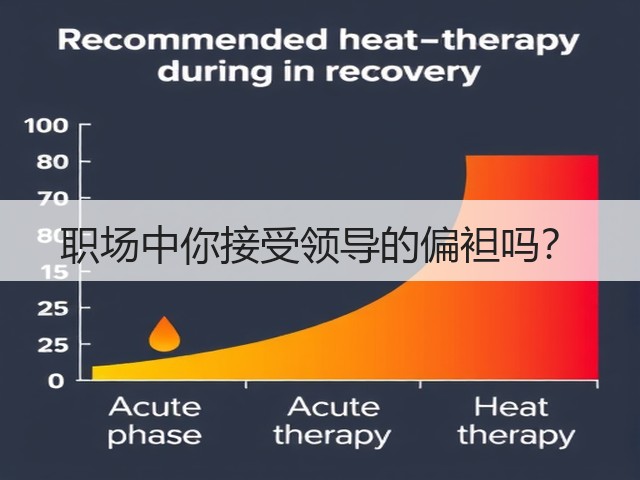 Recommended heat–therapy during in recovery

100
80
70
80
15
25
25
0

职场中你接受领导的偏袒吗？

Acute phase
Acute therapy
Heat therapy